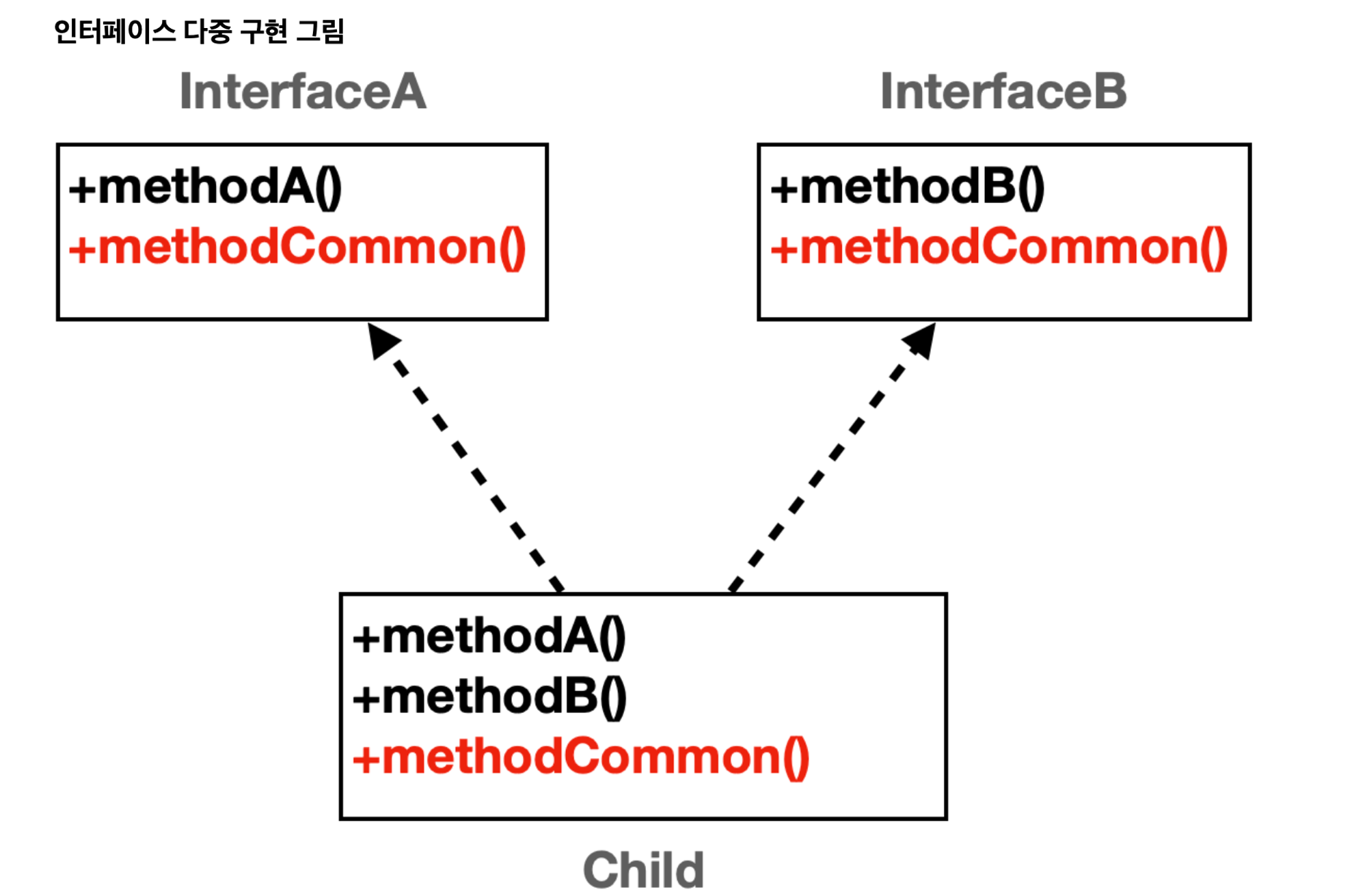 인터페이스 다중 구현 그림

InterfaceA

+methodA()
+methodCommon()

InterfaceB

+methodB()
+methodCommon()

+methodA()
+methodB()
+methodCommon()

Child